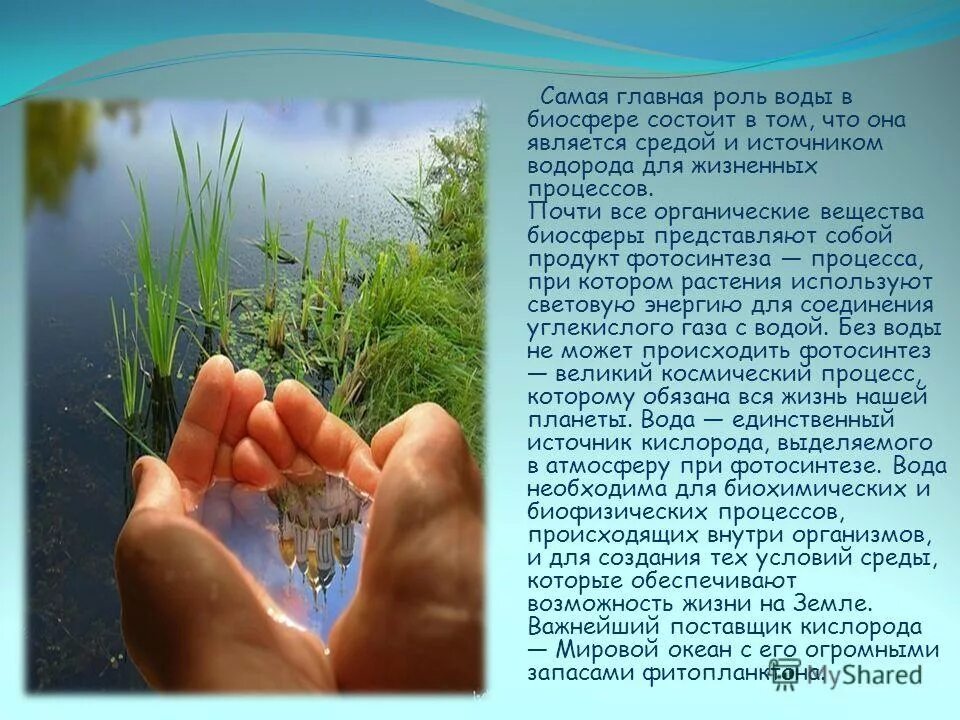 Самая главная роль воды в биосфере состоит в том, что она является средой и источником водорода для жизненных процессов.
Почти все органические вещества биосферы представляют собой продукт фотосинтеза — процесса, при котором растения используют световую энергию для соединения углекислого газа с водой. Без воды не может происходить фотосинтез — великий космический процесс, которому обязана вся жизнь нашей планеты. Вода — единственный источник кислорода, выделяемого в атмосферу при фотосинтезе. Вода необходима для биохимических и биофизических процессов, происходящих внутри организмов, и для создания тех условий среды, которые обеспечивают возможность жизни на Земле. Важнейший поставщик кислорода — Мировой океан с его огромными запасами фитопланктона.

MyShared